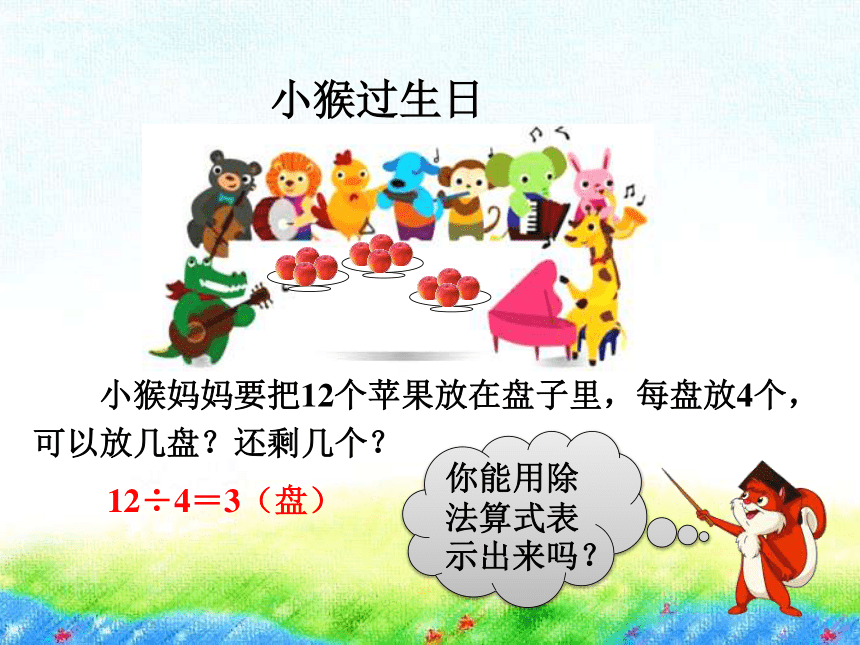 小猴过生日

小猴妈妈要把12个苹果放在盘子里，每盘放4个，可以放几盘？还剩几个？

$12 \div 4 = 3$（盘）

你能用除法算式表示出来吗？